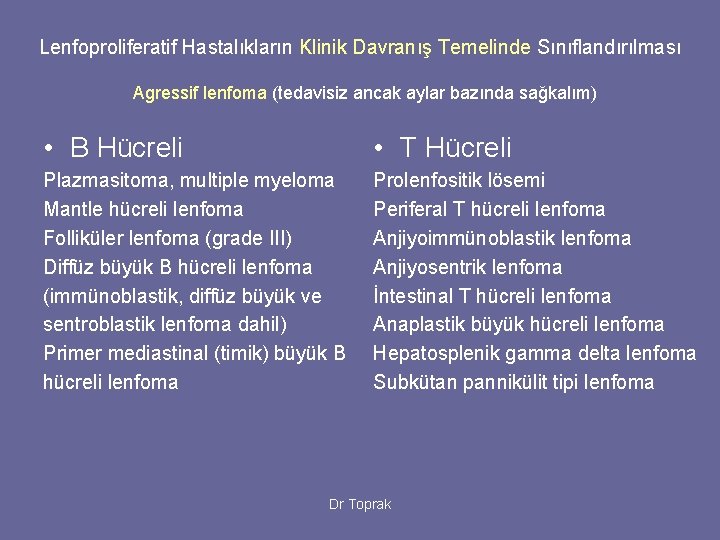 Lenfoproliferatif Hastalıkların Klinik Davranış Temelinde Sınıflandırılması

Agressif lenfoma (tedavisiz ancak aylar bazında sağkalım)

• B Hücreli

Plazmasitoma, multiple myeloma
Mantle hücreli lenfoma
Folliküler lenfoma (grade III)
Diffüz büyük B hücreli lenfoma (immünoblastik, diffüz büyük ve sentroblastik lenfoma dahil)
Primer mediastinal (timik) büyük B hücreli lenfoma

• T Hücreli

Prolenfositik lösemi
Periferal T hücreli lenfoma
Anjiyoimmünoblastik lenfoma
Anjiyosentrik lenfoma
İntestinal T hücreli lenfoma
Anaplastik büyük hücreli lenfoma
Hepatosplenik gamma delta lenfoma
Subkütan pannikülit tipi lenfoma

Dr Toprak